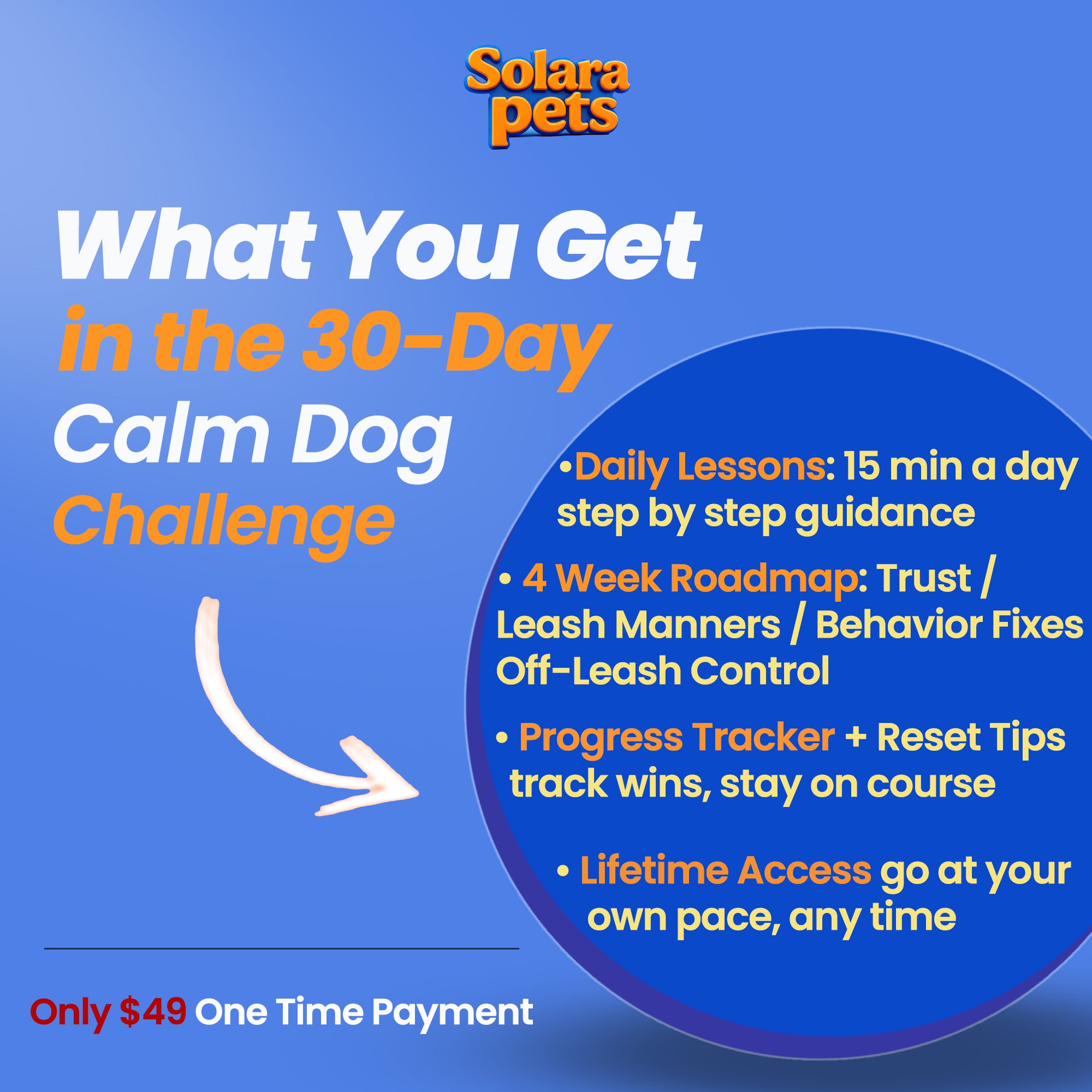 Solara pets

What You Get in the 30-Day Calm Dog Challenge

•Daily Lessons: 15 min a day step by step guidance

• 4 Week Roadmap: Trust / Leash Manners / Behavior Fixes Off-Leash Control

• Progress Tracker + Reset Tips track wins, stay on course

• Lifetime Access go at your own pace, any time

Only $49 One Time Payment